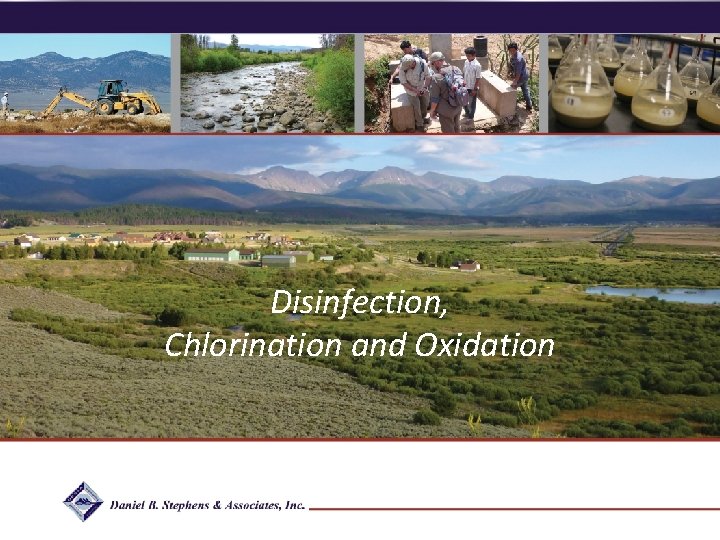 Disinfection,
Chlorination and Oxidation

Daniel B. Stephens & Associates, Inc.